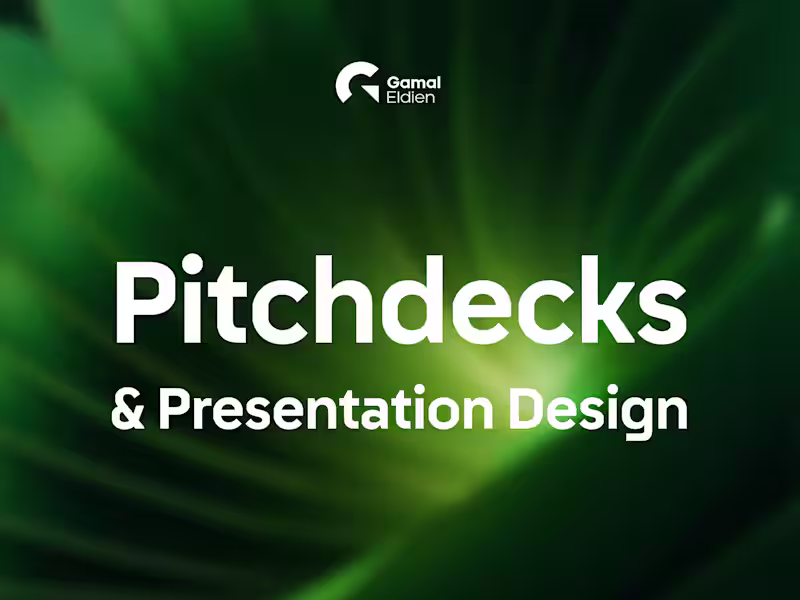 Gamal
Eldien

Pitchdecks

& Presentation Design